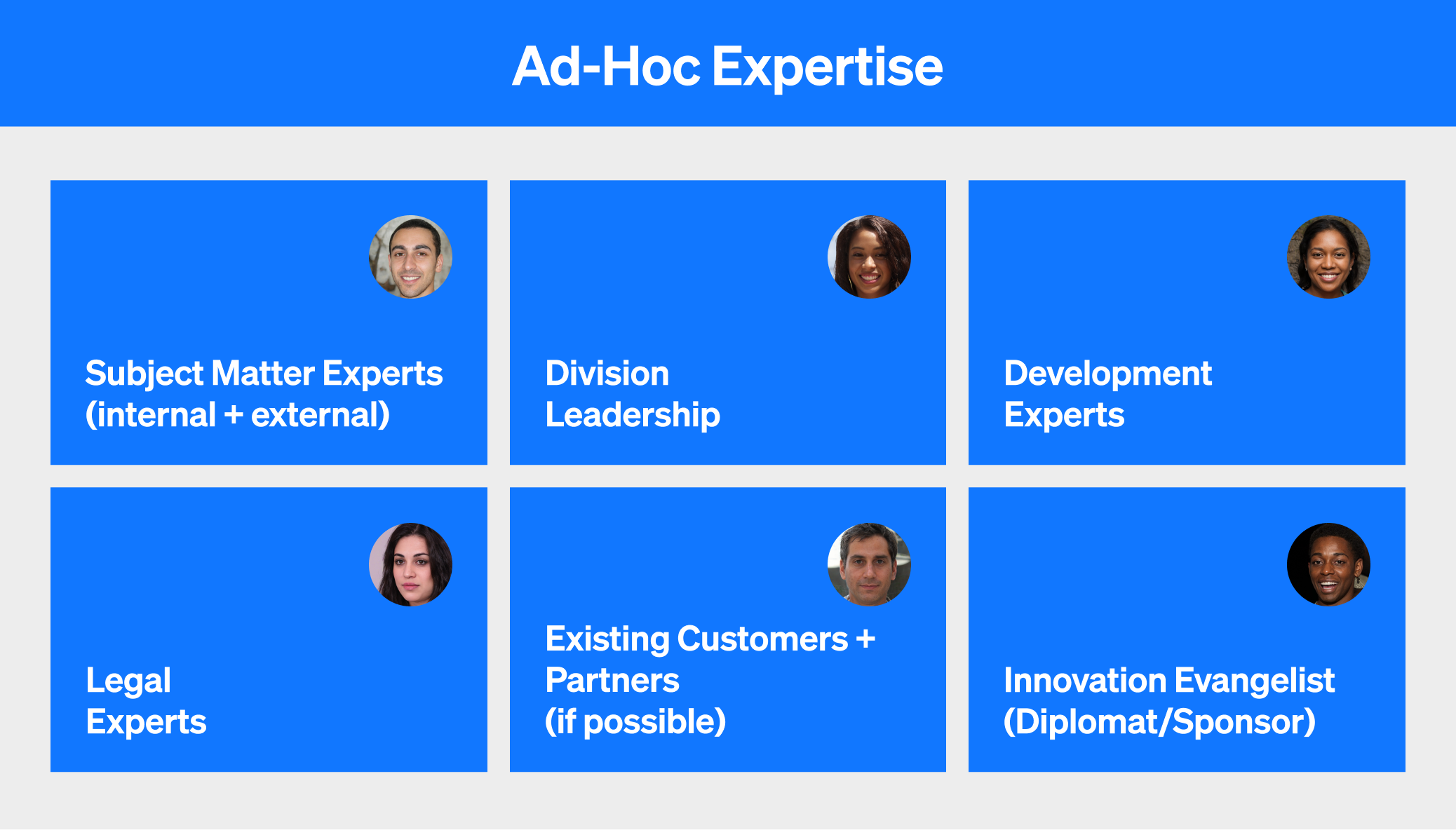 Ad-Hoc Expertise

Subject Matter Experts (internal + external)

Division Leadership

Development Experts

Legal Experts

Existing Customers + Partners (if possible)

Innovation Evangelist (Diplomat/Sponsor)